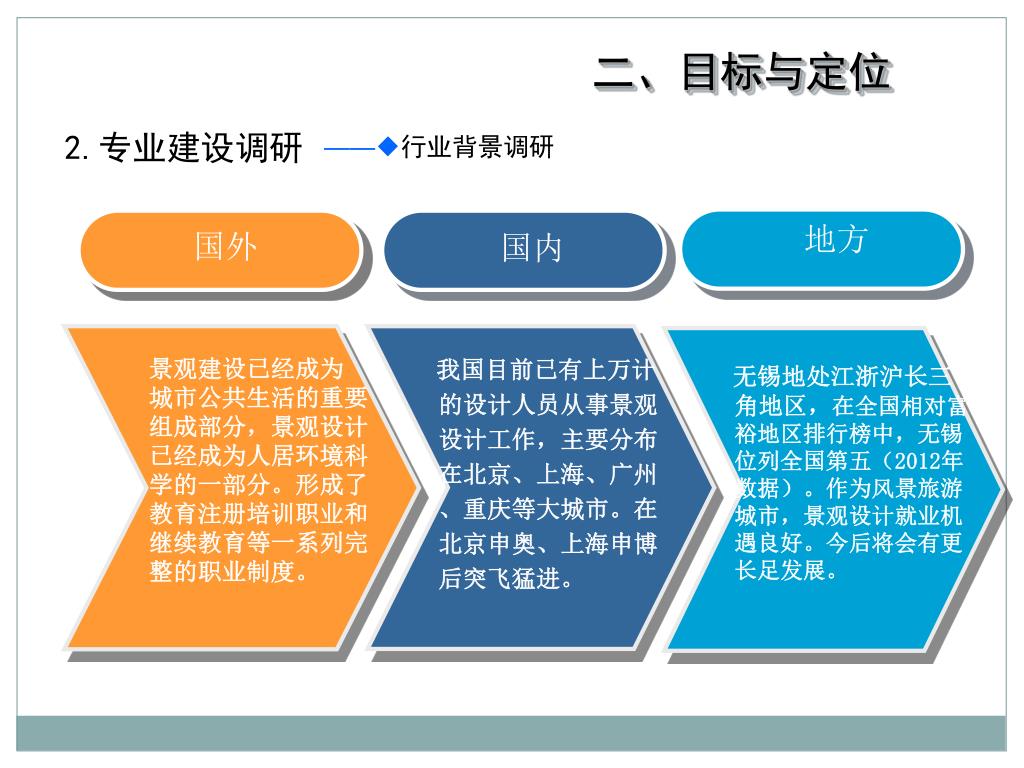 二、目标与定位

2. 专业建设调研 ——◆行业背景调研

国外

国内

地方

景观建设已经成为城市公共生活的重要组成部分，景观设计已经成为人居环境科学的一部分。形成了教育注册培训职业和继续教育等一系列完整的职业制度。

我国目前已有上万计的设计人员从事景观设计工作，主要分布在北京、上海、广州、重庆等大城市。在北京申奥、上海申博后突飞猛进。

无锡地处江浙沪长三角地区，在全国相对富裕地区排行榜中，无锡位列全国第五（2012年数据）。作为风景旅游城市，景观设计就业机遇良好。今后将会有更长足发展。